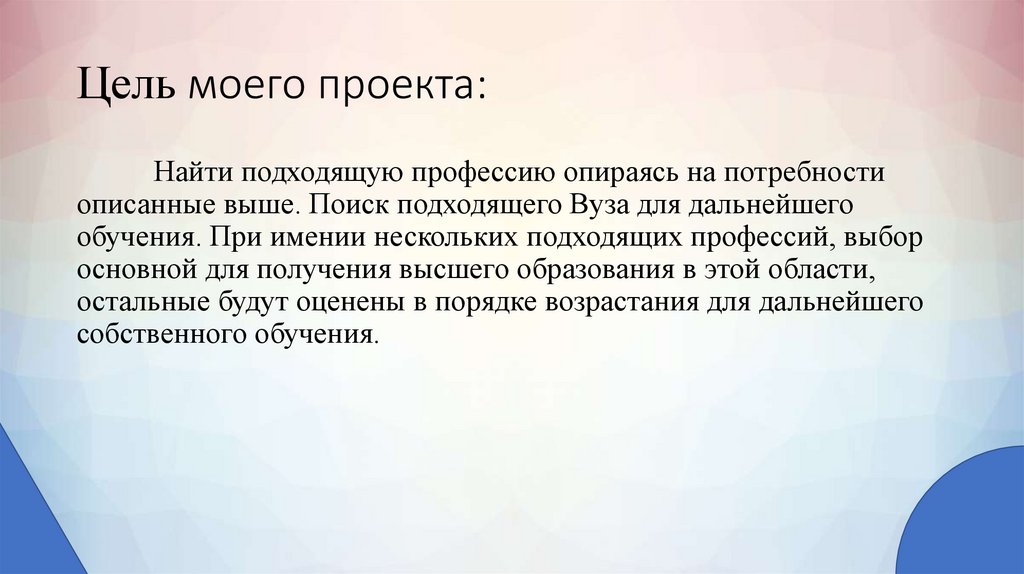 Цель моего проекта:

Найти подходящую профессию опираясь на потребности описанные выше. Поиск подходящего Вуза для дальнейшего обучения. При имении нескольких подходящих профессий, выбор основной для получения высшего образования в этой области, остальные будут оценены в порядке возрастания для дальнейшего собственного обучения.